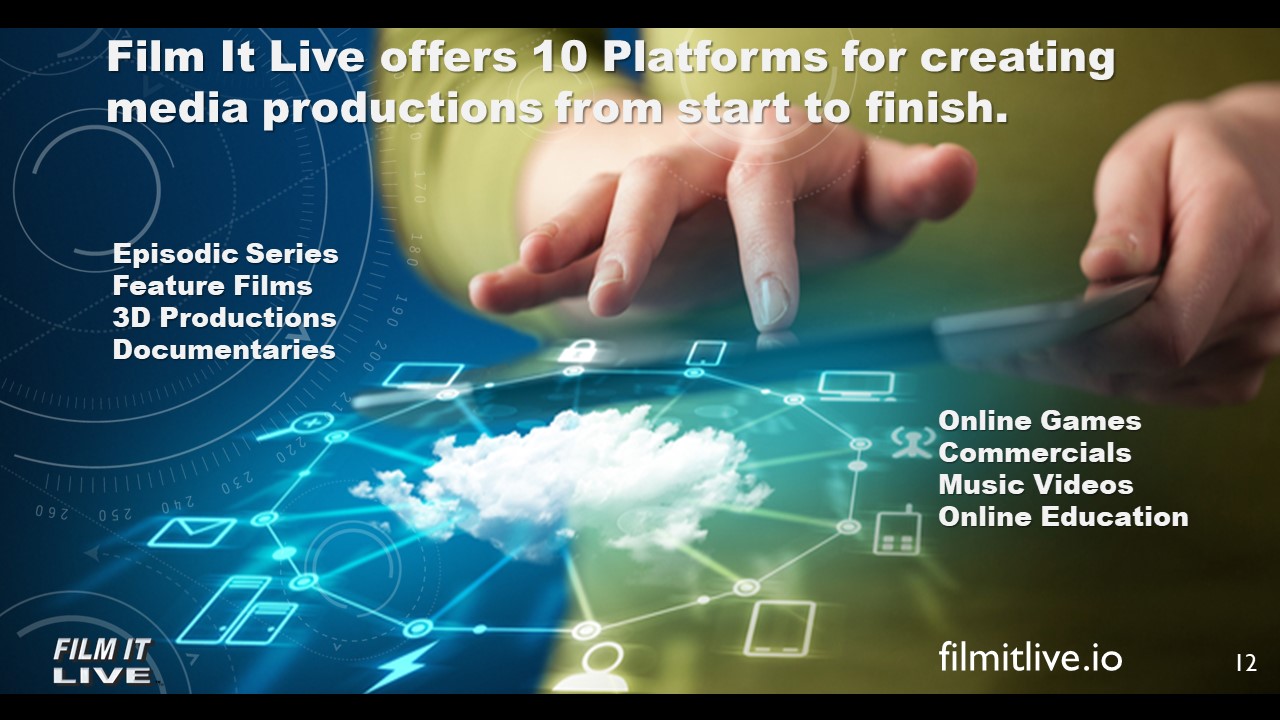 Film It Live offers 10 Platforms for creating media productions from start to finish.

Episodic Series
Feature Films
3D Productions
Documentaries

Online Games
Commercials
Music Videos
Online Education

FILM IT LIVE

filmitlive.io

12